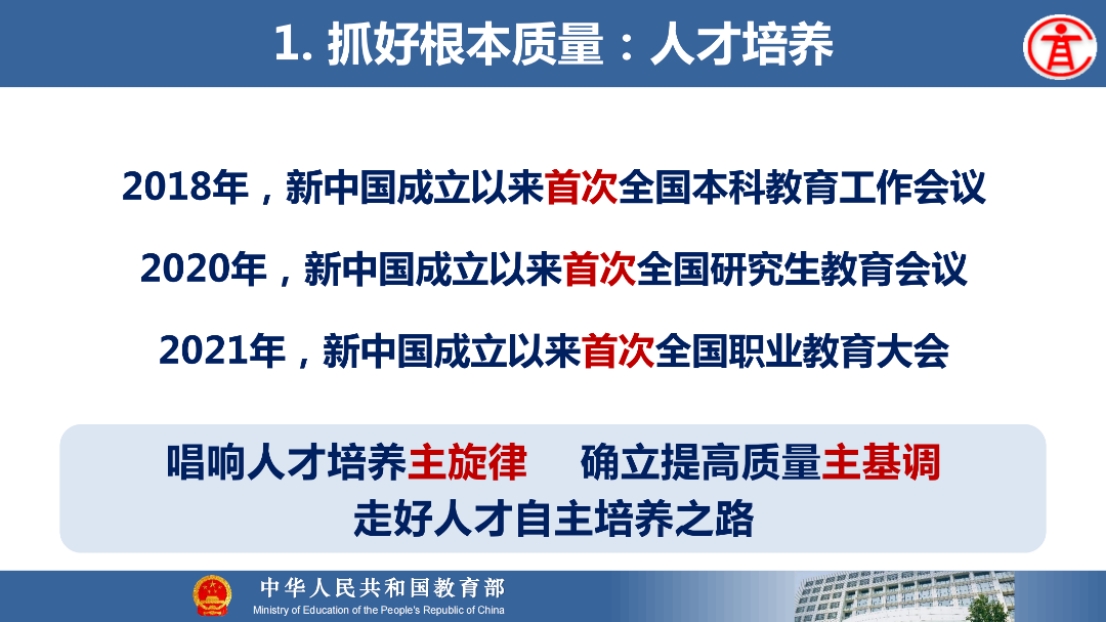 1. 抓好根本质量：人才培养

2018年，新中国成立以来首次全国本科教育工作会议

2020年，新中国成立以来首次全国研究生教育会议

2021年，新中国成立以来首次全国职业教育大会

唱响人才培养主旋律　确立提高质量主基调
走好人才自主培养之路

中华人民共和国教育部
Ministry of Education of the People's Republic of China